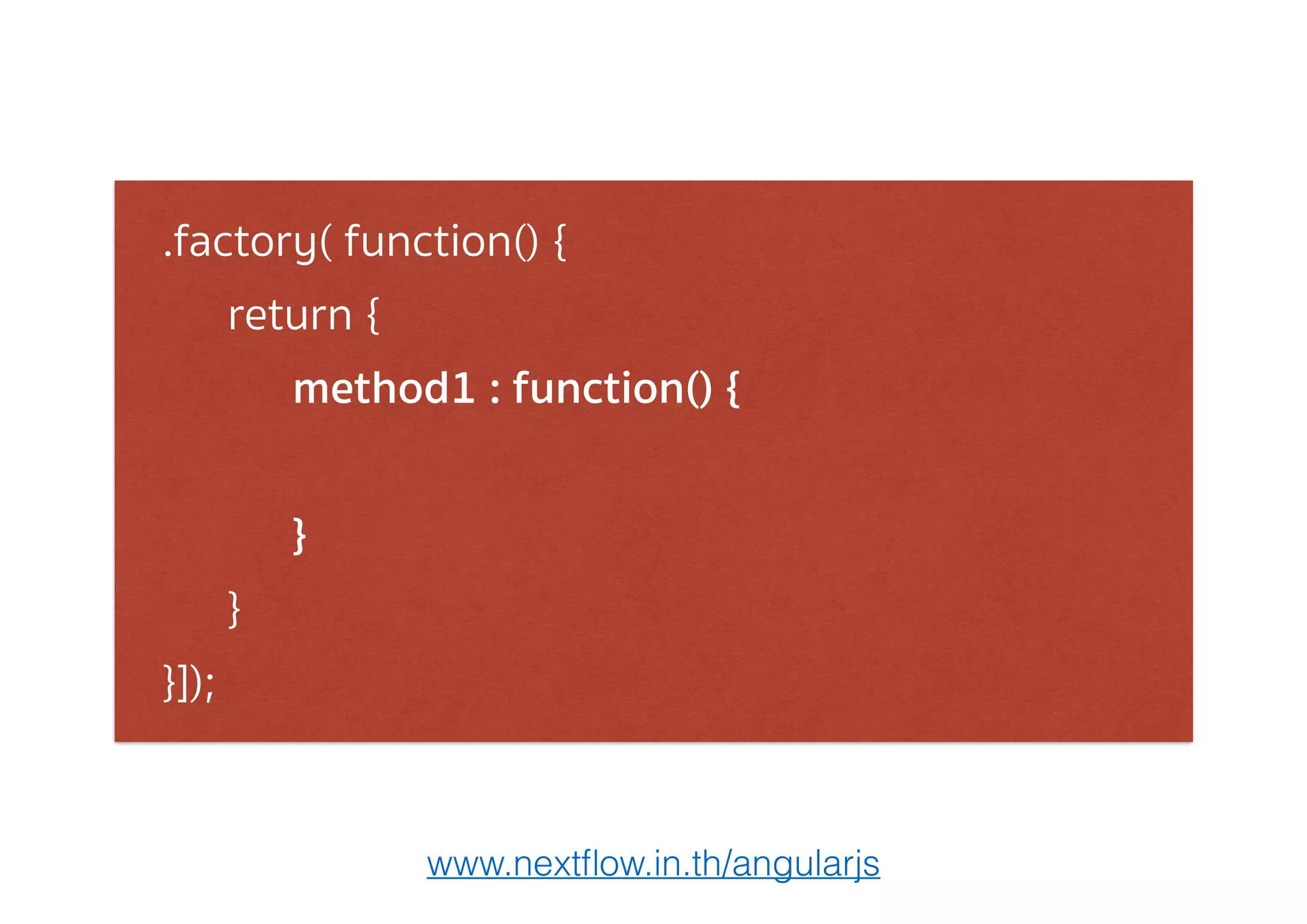 .factory( function() {
return {
method1 : function() {

}
}
}]);

www.nextflow.in.th/angularjs